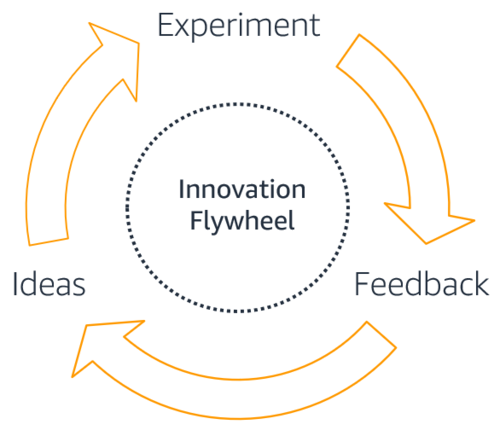 Experiment

Innovation
Flywheel

Ideas

Feedback